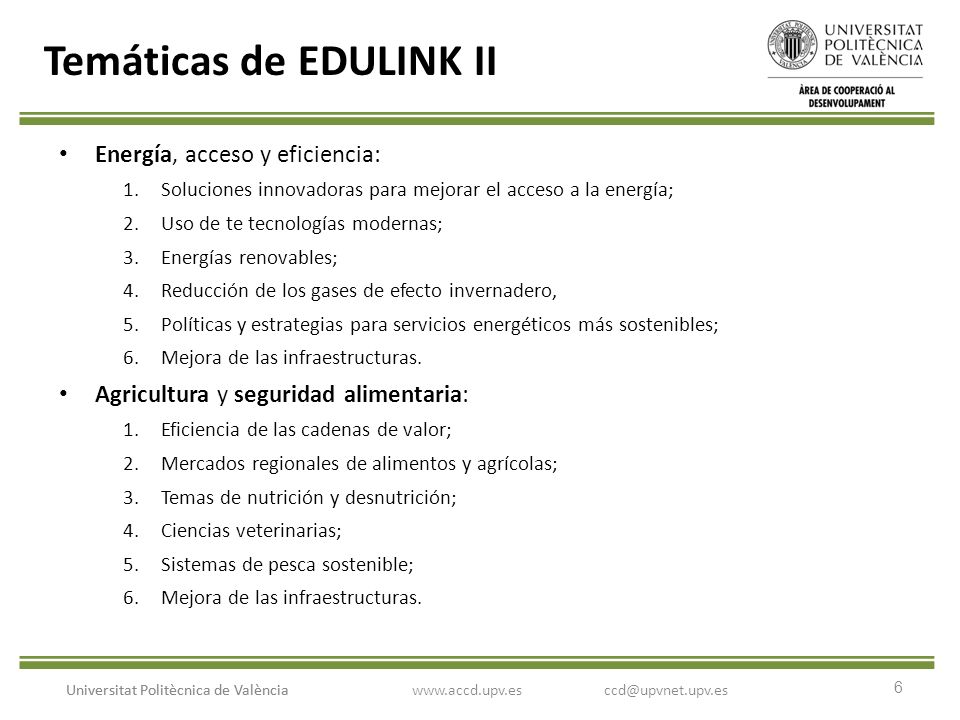 Temáticas de EDULINK II

UNIVERSITAT POLITÈCNICA DE VALÈNCIA

ÀREA DE COOPERACIÓ AL DESENVOLUPAMENT

• Energía, acceso y eficiencia:
1. Soluciones innovadoras para mejorar el acceso a la energía;
2. Uso de te tecnologías modernas;
3. Energías renovables;
4. Reducción de los gases de efecto invernadero,
5. Políticas y estrategias para servicios energéticos más sostenibles;
6. Mejora de las infraestructuras.

• Agricultura y seguridad alimentaria:
1. Eficiencia de las cadenas de valor;
2. Mercados regionales de alimentos y agrícolas;
3. Temas de nutrición y desnutrición;
4. Ciencias veterinarias;
5. Sistemas de pesca sostenible;
6. Mejora de las infraestructuras.

Universitat Politècnica de València www.accd.upv.es ccd@upvnet.upv.es 6